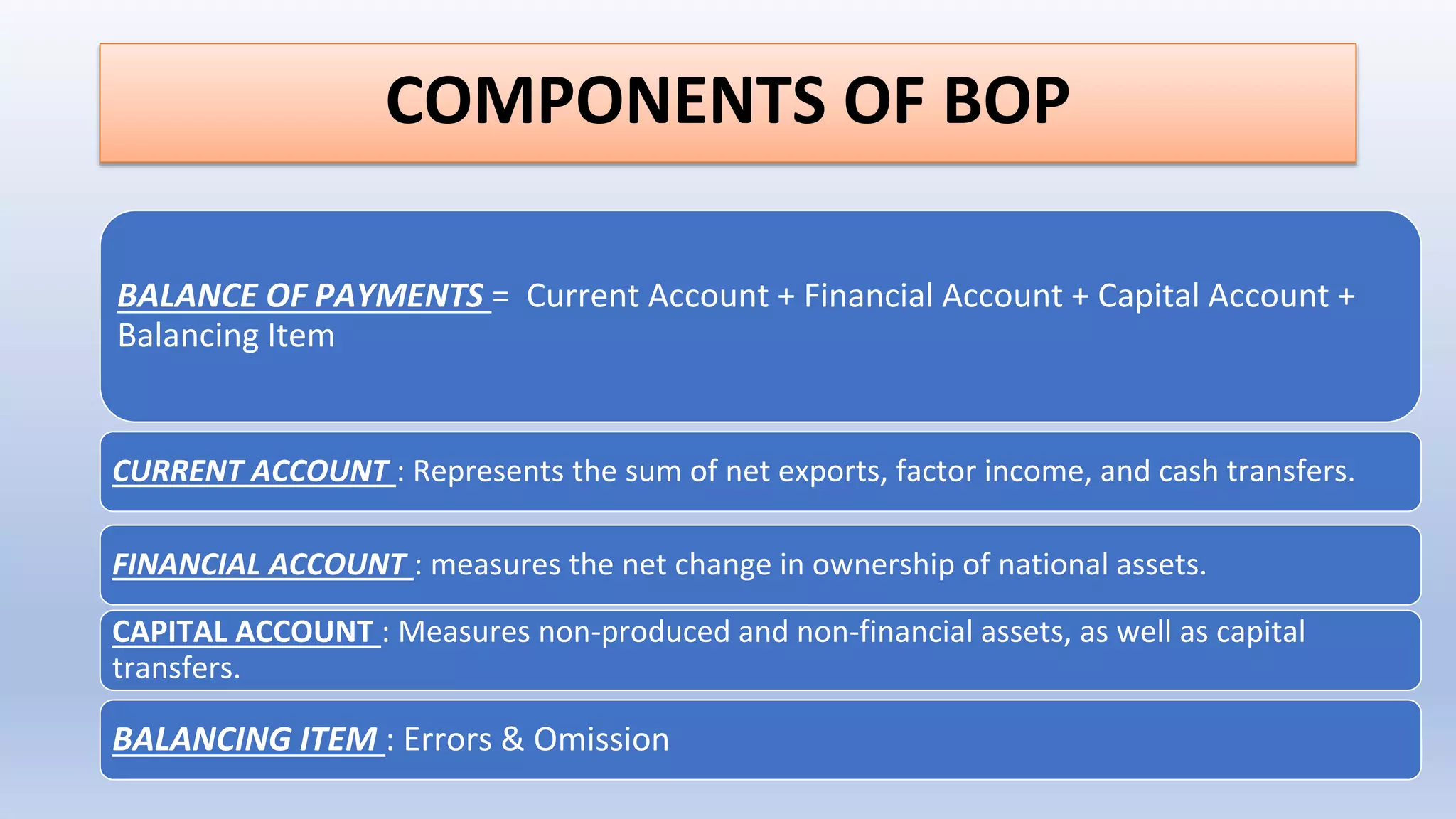 COMPONENTS OF BOP

BALANCE OF PAYMENTS = Current Account + Financial Account + Capital Account + Balancing Item

CURRENT ACCOUNT : Represents the sum of net exports, factor income, and cash transfers.

FINANCIAL ACCOUNT : measures the net change in ownership of national assets.

CAPITAL ACCOUNT : Measures non-produced and non-financial assets, as well as capital transfers.

BALANCING ITEM : Errors & Omission